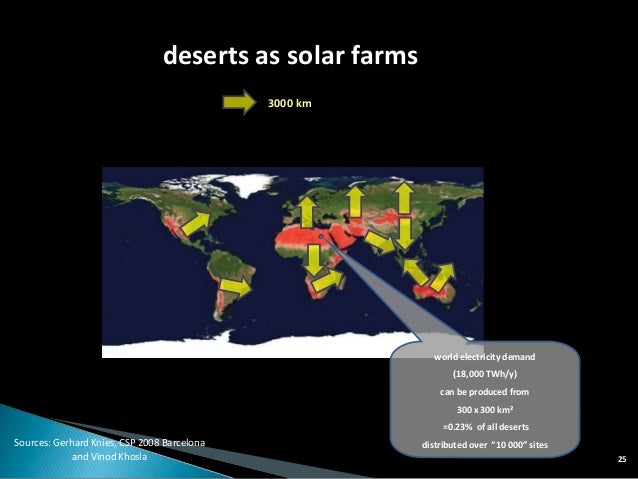 deserts as solar farms

3000 km

world electricity demand
(18,000 TWh/y)
can be produced from
300 x 300 km²
=0.23% of all deserts
distributed over "10 000" sites

Sources: Gerhard Knies, CSP 2008 Barcelona and Vinod Khosla

25